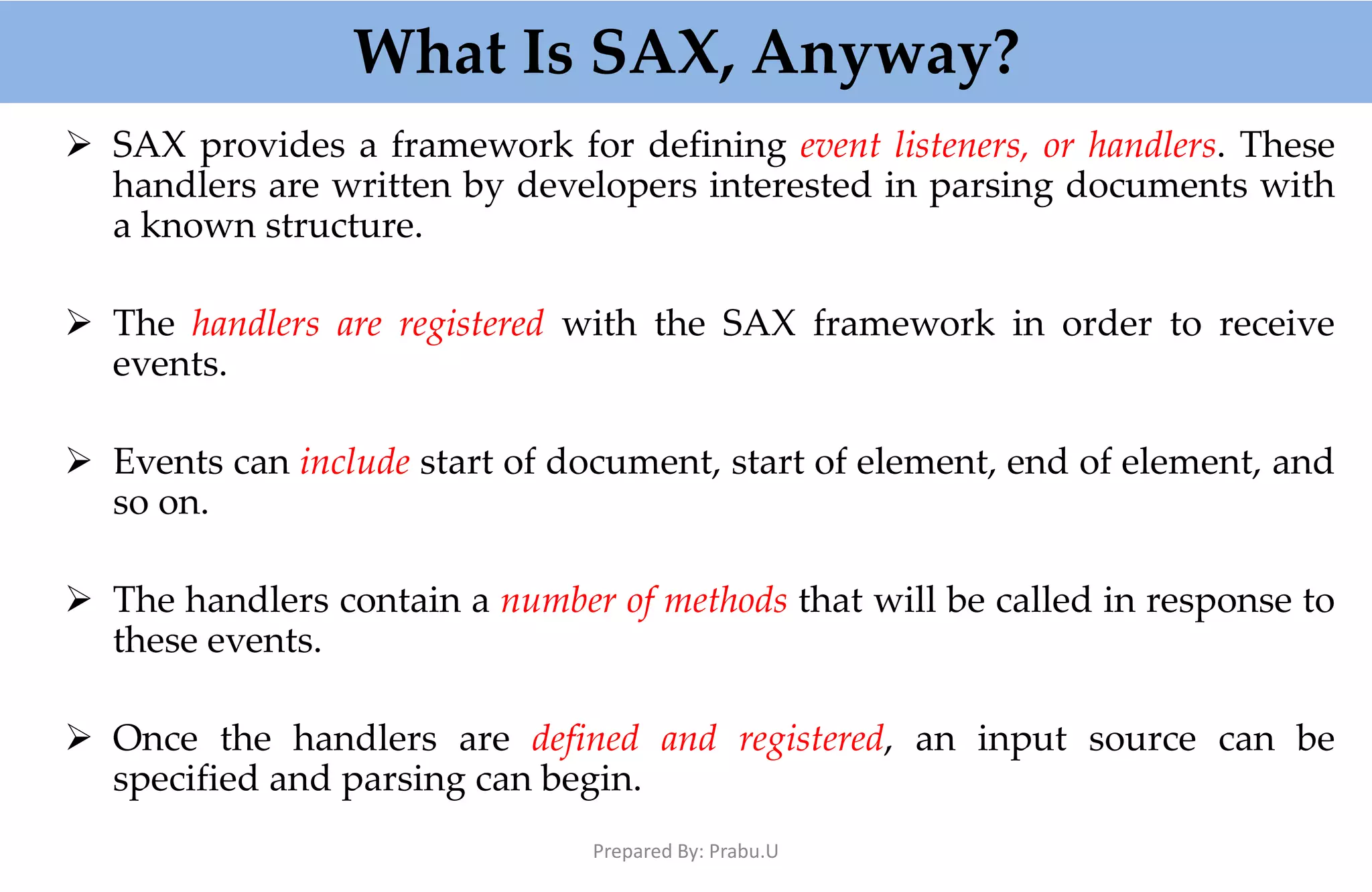 What Is SAX, Anyway?

➢ SAX provides a framework for defining event listeners, or handlers. These handlers are written by developers interested in parsing documents with a known structure.

➢ The handlers are registered with the SAX framework in order to receive events.

➢ Events can include start of document, start of element, end of element, and so on.

➢ The handlers contain a number of methods that will be called in response to these events.

➢ Once the handlers are defined and registered, an input source can be specified and parsing can begin.

Prepared By: Prabu.U